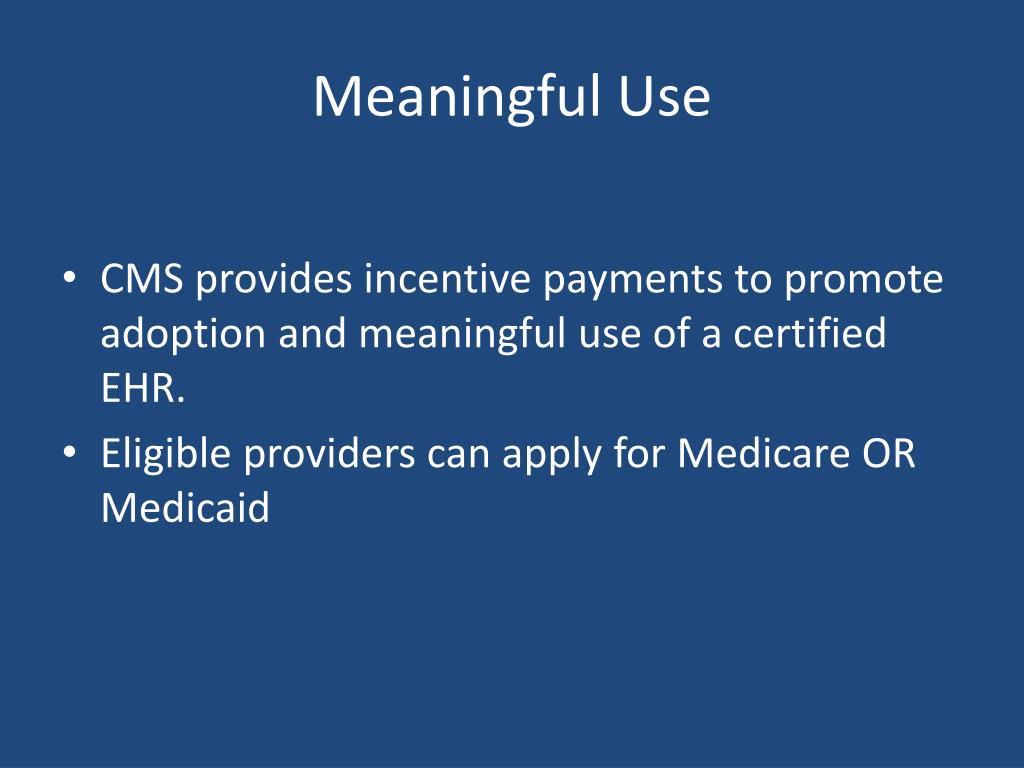 Meaningful Use

• CMS provides incentive payments to promote adoption and meaningful use of a certified EHR.
• Eligible providers can apply for Medicare OR Medicaid